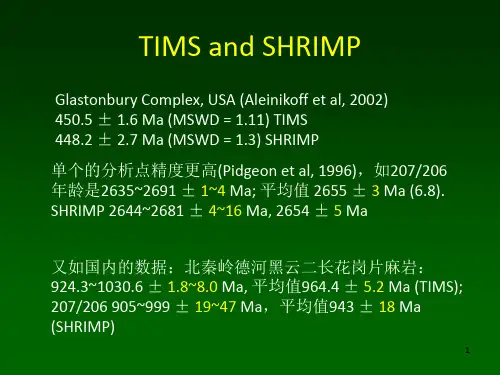 TIMS and SHRIMP

Glastonbury Complex, USA (Aleinikoff et al, 2002)
450.5 ± 1.6 Ma (MSWD = 1.11) TIMS
448.2 ± 2.7 Ma (MSWD = 1.3) SHRIMP

单个的分析点精度更高(Pidgeon et al, 1996)，如207/206年龄是2635~2691 ± 1~4 Ma; 平均值 2655 ± 3 Ma (6.8). SHRIMP 2644~2681 ± 4~16 Ma, 2654 ± 5 Ma

又如国内的数据：北秦岭德河黑云二长花岗片麻岩：924.3~1030.6 ± 1.8~8.0 Ma, 平均值964.4 ± 5.2 Ma (TIMS); 207/206 905~999 ± 19~47 Ma，平均值943 ± 18 Ma (SHRIMP)

1